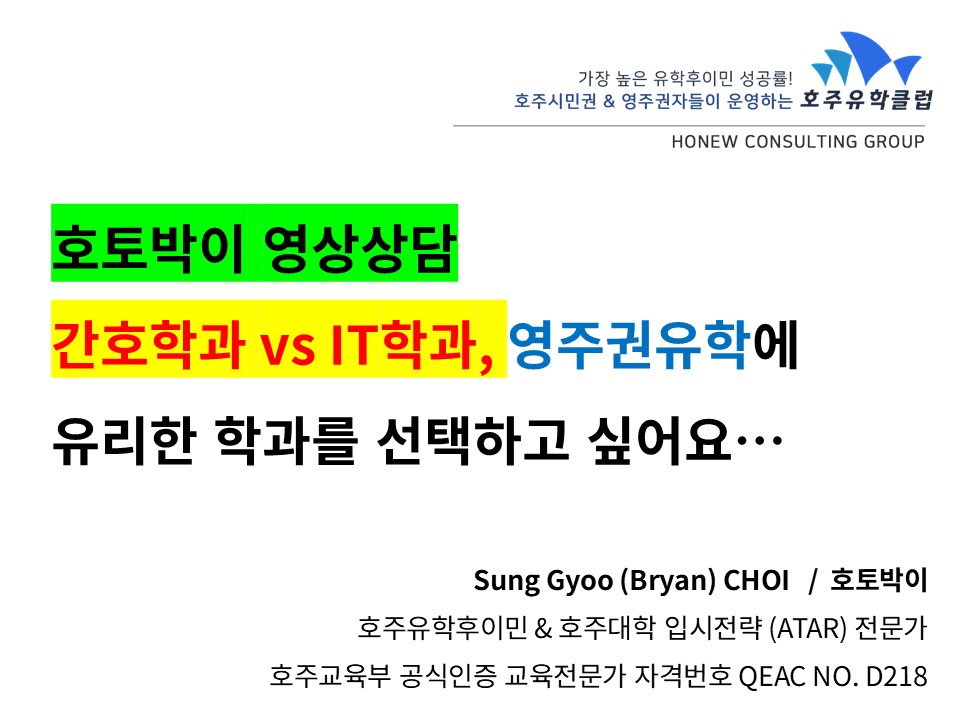 가장 높은 유학후이민 성공률!
호주시민권 & 영주권자들이 운영하는 호주유학클럽
HONEW CONSULTING GROUP

호토박이 영상상담

간호학과 vs IT학과, 영주권유학에

유리한 학과를 선택하고 싶어요…

Sung Gyoo (Bryan) CHOI / 호토박이

호주유학후이민 & 호주대학 입시전략 (ATAR) 전문가

호주교육부 공식인증 교육전문가 자격번호 QEAC NO. D218